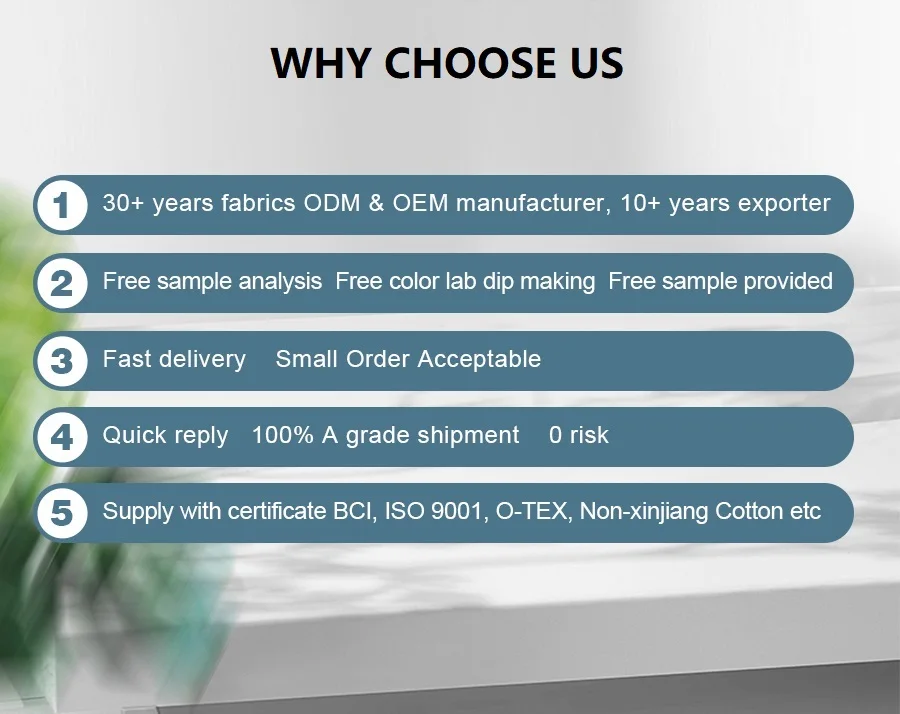 WHY CHOOSE US

1 30+ years fabrics ODM & OEM manufacturer, 10+ years exporter

2 Free sample analysis Free color lab dip making Free sample provided

3 Fast delivery Small Order Acceptable

4 Quick reply 100% A grade shipment 0 risk

5 Supply with certificate BCI, ISO 9001, O-TEX, Non-xinjiang Cotton etc